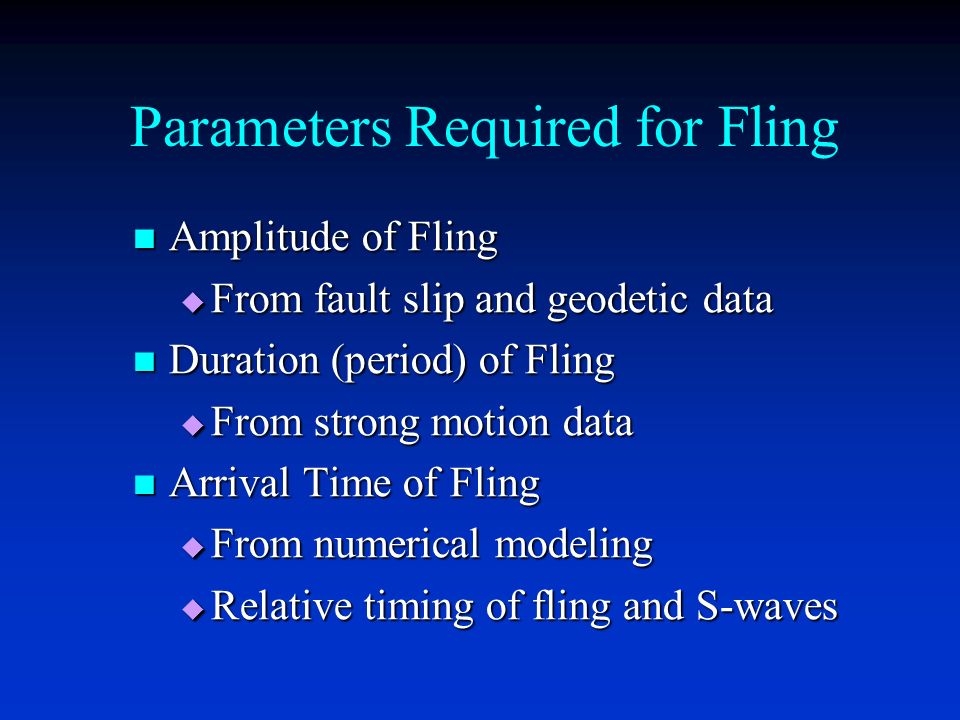 Parameters Required for Fling

Amplitude of Fling
From fault slip and geodetic data
Duration (period) of Fling
From strong motion data
Arrival Time of Fling
From numerical modeling
Relative timing of fling and S-waves